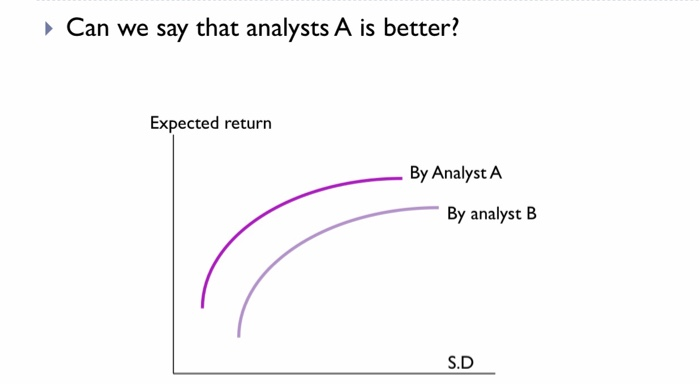 Can we say that analysts A is better?

Expected return

By Analyst A

By analyst B

S.D